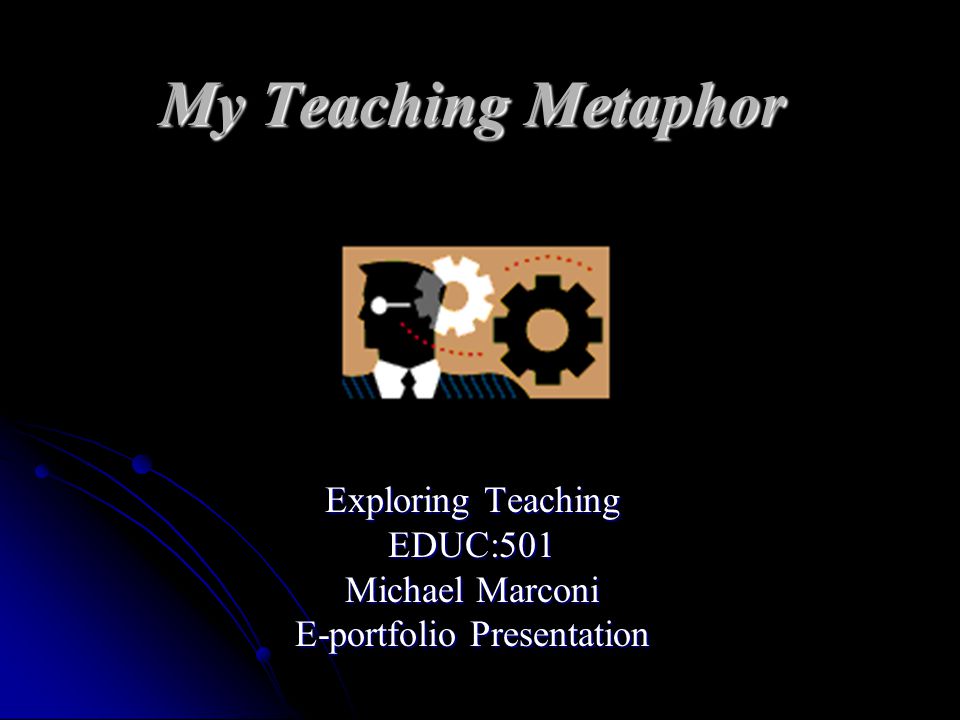 My Teaching Metaphor

Exploring Teaching
EDUC:501
Michael Marconi
E-portfolio Presentation